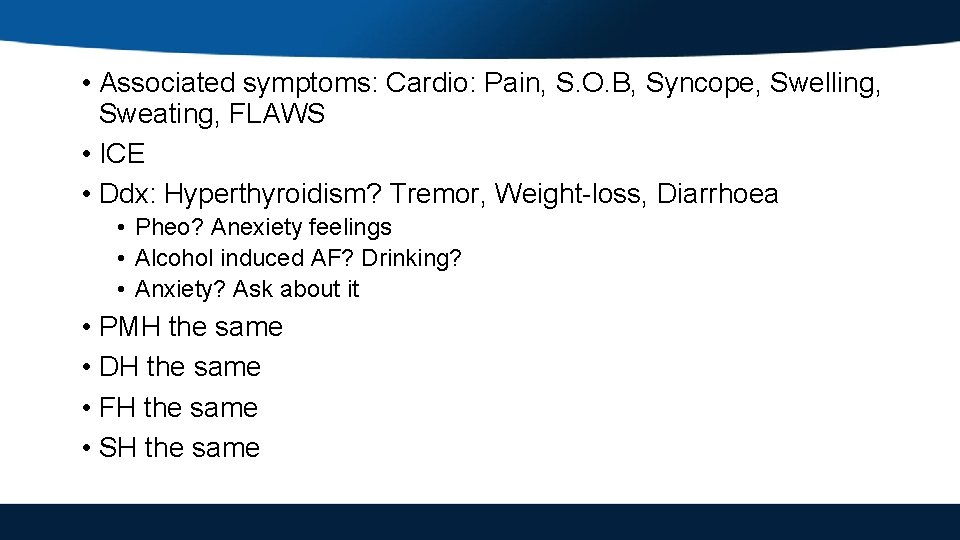 • Associated symptoms: Cardio: Pain, S.O.B, Syncope, Swelling, Sweating, FLAWS
• ICE
• Ddx: Hyperthyroidism? Tremor, Weight-loss, Diarrhoea
  • Pheo? Anexiety feelings
  • Alcohol induced AF? Drinking?
  • Anxiety? Ask about it
• PMH the same
• DH the same
• FH the same
• SH the same